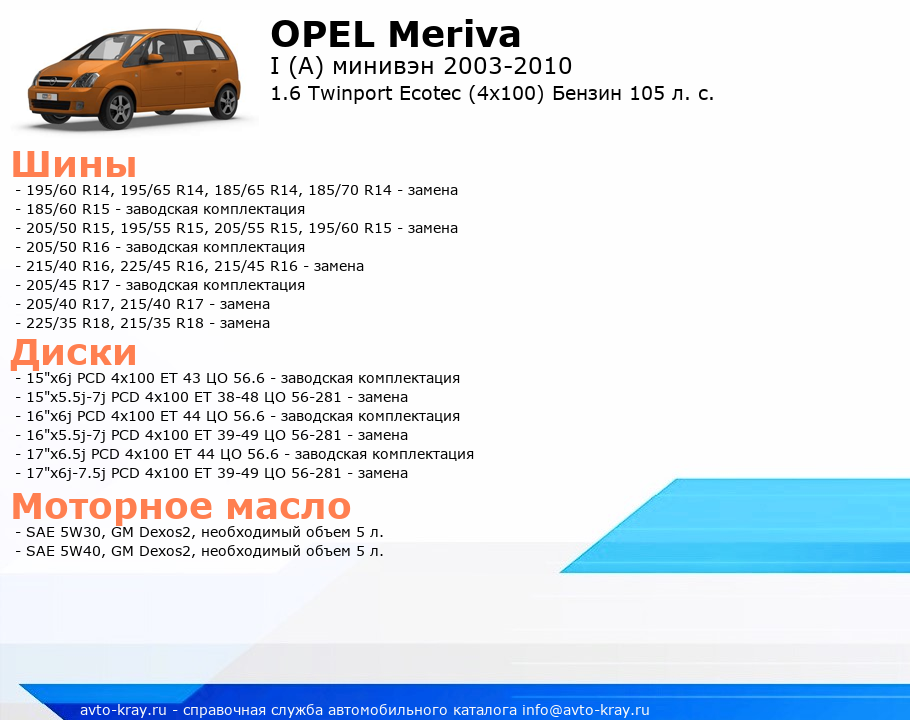 OPEL Meriva
I (A) минивэн 2003-2010
1.6 Twinport Ecotec (4x100) Бензин 105 л. с.

Шины
- 195/60 R14, 195/65 R14, 185/65 R14, 185/70 R14 - замена
- 185/60 R15 - заводская комплектация
- 205/50 R15, 195/55 R15, 205/55 R15, 195/60 R15 - замена
- 205/50 R16 - заводская комплектация
- 215/40 R16, 225/45 R16, 215/45 R16 - замена
- 205/45 R17 - заводская комплектация
- 205/40 R17, 215/40 R17 - замена
- 225/35 R18, 215/35 R18 - замена

Диски
- 15"x6j PCD 4x100 ET 43 ЦО 56.6 - заводская комплектация
- 15"x5.5j-7j PCD 4x100 ET 38-48 ЦО 56-281 - замена
- 16"x6j PCD 4x100 ET 44 ЦО 56.6 - заводская комплектация
- 16"x5.5j-7j PCD 4x100 ET 39-49 ЦО 56-281 - замена
- 17"x6.5j PCD 4x100 ET 44 ЦО 56.6 - заводская комплектация
- 17"x6j-7.5j PCD 4x100 ET 39-49 ЦО 56-281 - замена

Моторное масло
- SAE 5W30, GM Dexos2, необходимый объем 5 л.
- SAE 5W40, GM Dexos2, необходимый объем 5 л.

avto-kray.ru - справочная служба автомобильного каталога info@avto-kray.ru